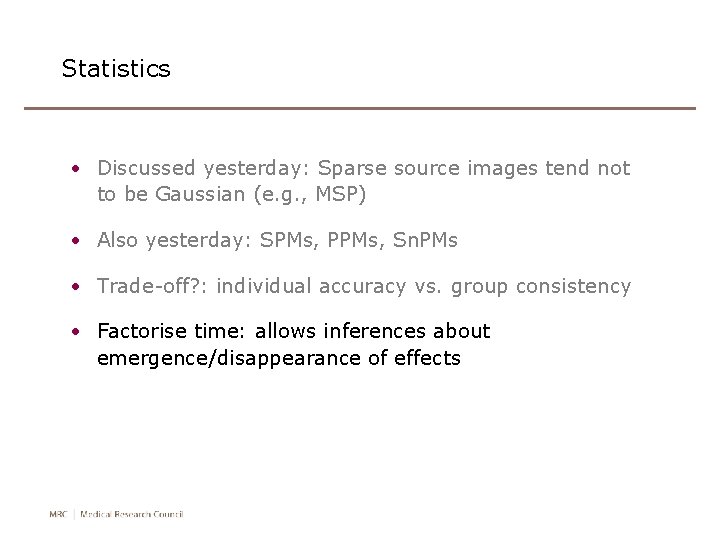 Statistics

• Discussed yesterday: Sparse source images tend not to be Gaussian (e.g., MSP)

• Also yesterday: SPMs, PPMs, SnPMs

• Trade-off?: individual accuracy vs. group consistency

• Factorise time: allows inferences about emergence/disappearance of effects

MRC | Medical Research Council